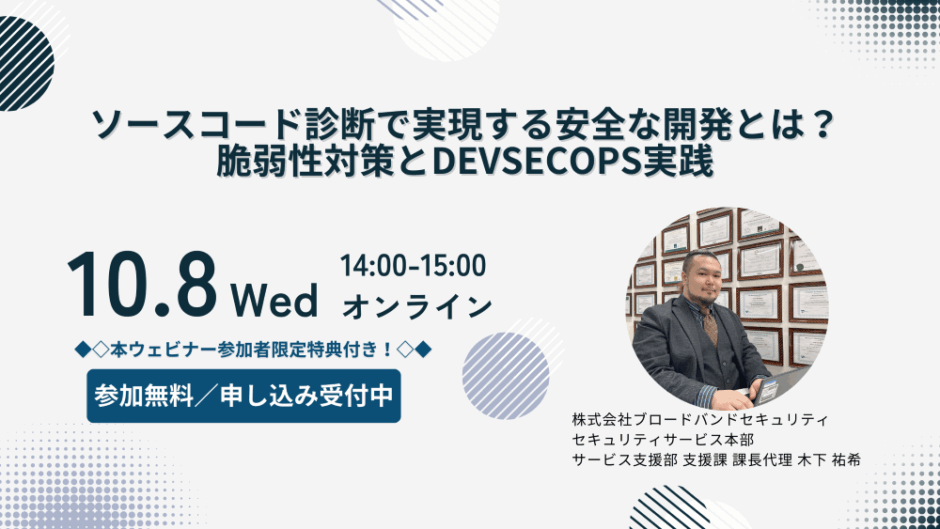 ソースコード診断で実現する安全な開発とは？
脆弱性対策とDEVSECOPS実践

10.8 Wed 14:00-15:00
オンライン

◆◇本ウェビナー参加者限定特典付き！◇◆

参加無料／申し込み受付中

株式会社ブロードバンドセキュリティ
セキュリティサービス本部
サービス支援部 支援課 課長代理 木下 祐希